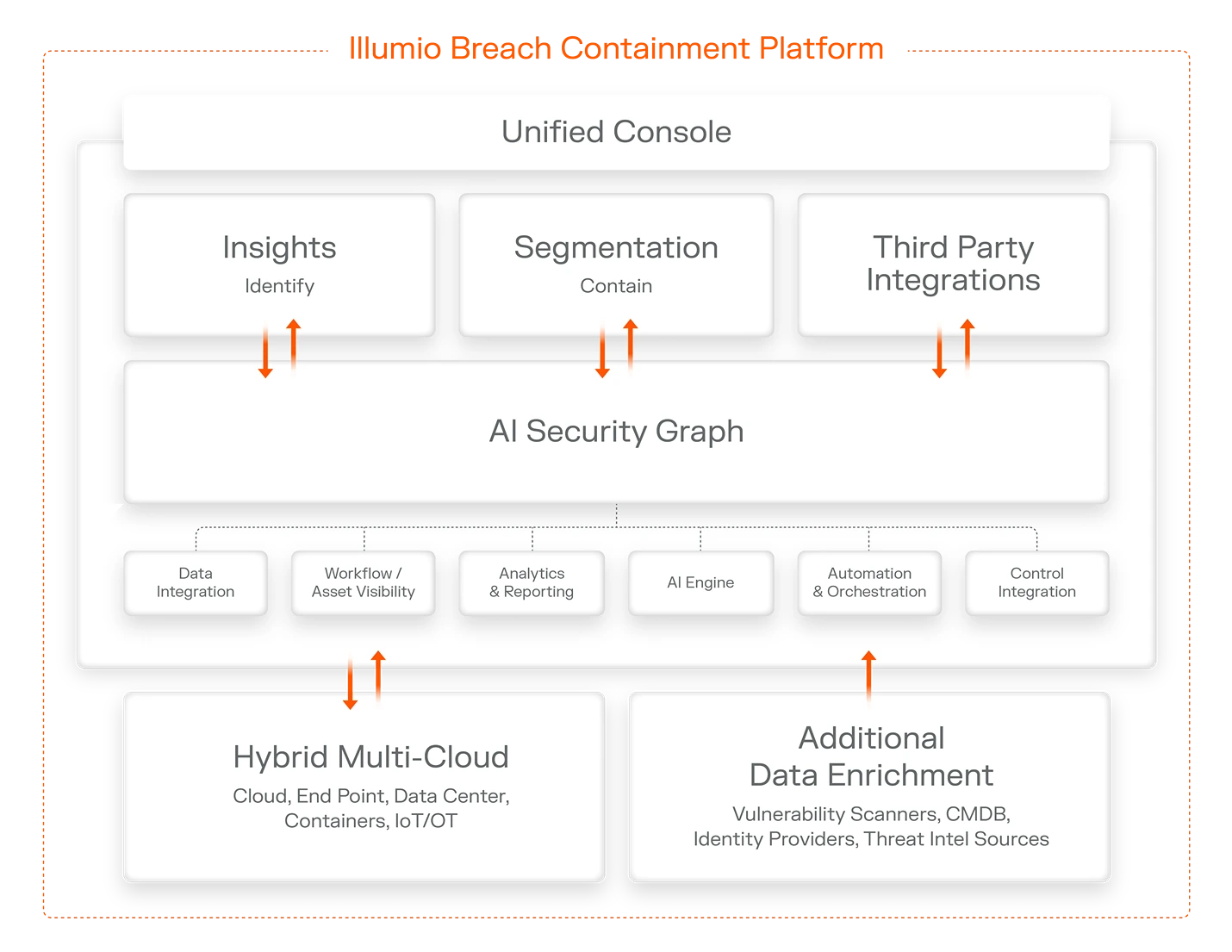 Illumio Breach Containment Platform

Unified Console

Insights
Identify

Segmentation
Contain

Third Party Integrations

AI Security Graph

Data Integration

Workflow / Asset Visibility

Analytics & Reporting

AI Engine

Automation & Orchestration

Control Integration

Hybrid Multi-Cloud
Cloud, End Point, Data Center, Containers, IoT/OT

Additional Data Enrichment
Vulnerability Scanners, CMDB, Identity Providers, Threat Intel Sources